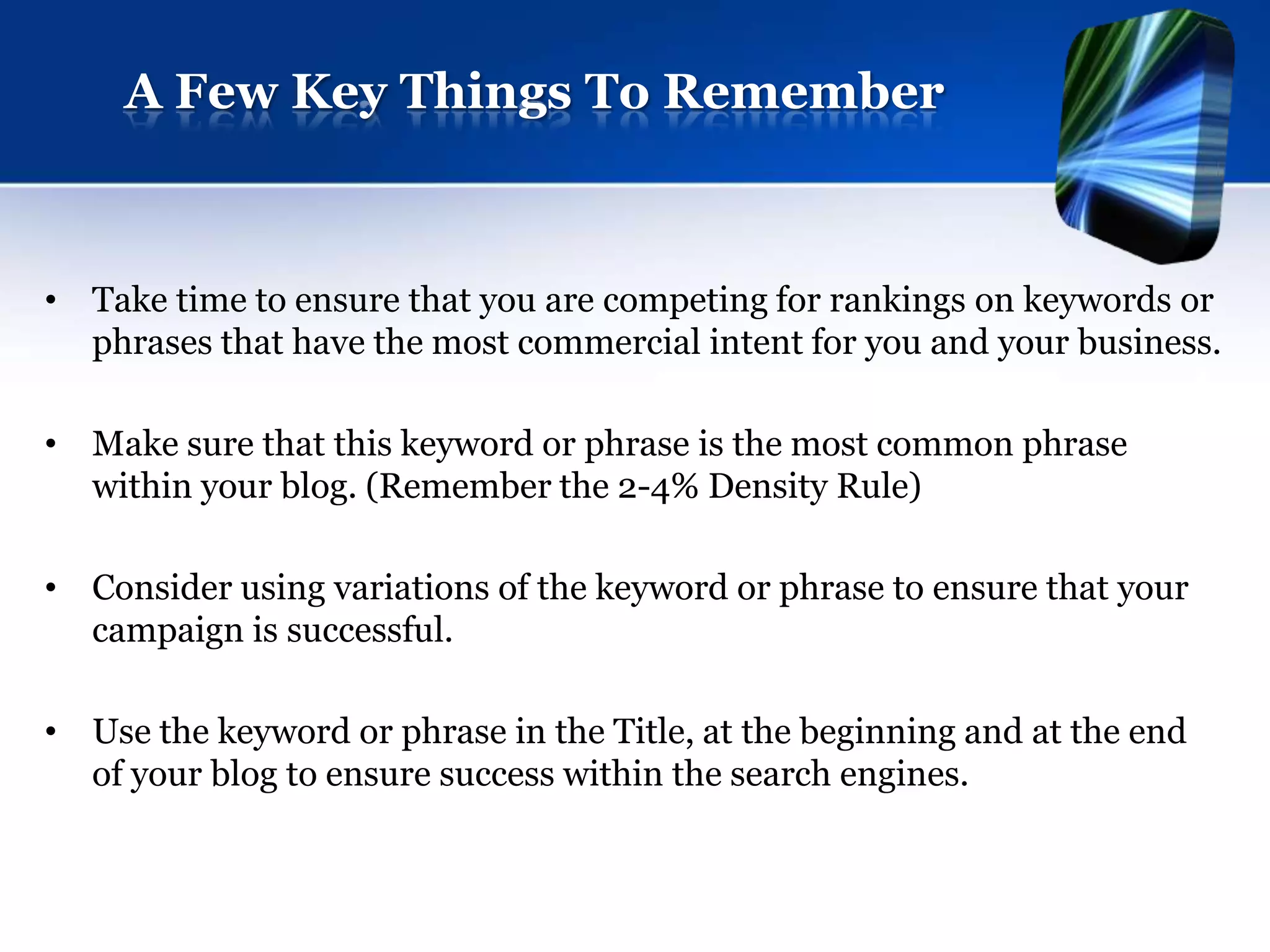 A Few Key Things To Remember

• Take time to ensure that you are competing for rankings on keywords or phrases that have the most commercial intent for you and your business.

• Make sure that this keyword or phrase is the most common phrase within your blog. (Remember the 2-4% Density Rule)

• Consider using variations of the keyword or phrase to ensure that your campaign is successful.

• Use the keyword or phrase in the Title, at the beginning and at the end of your blog to ensure success within the search engines.